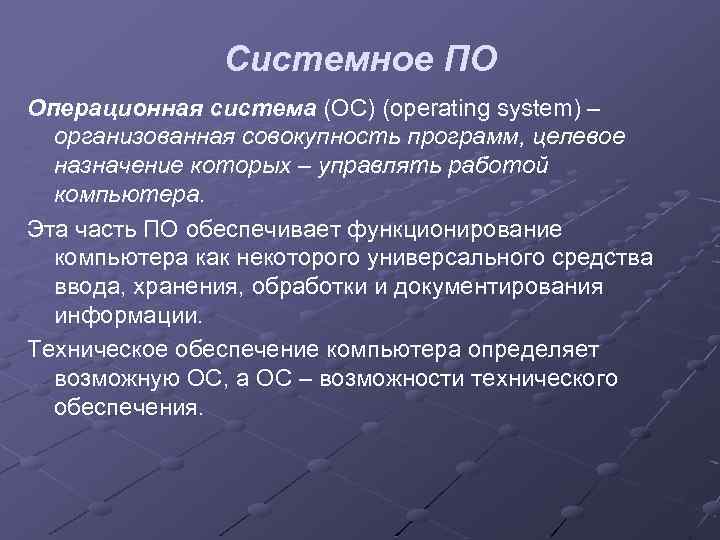 Системное ПО

Операционная система (ОС) (operating system) – организованная совокупность программ, целевое назначение которых – управлять работой компьютера.

Эта часть ПО обеспечивает функционирование компьютера как некоторого универсального средства ввода, хранения, обработки и документирования информации.

Техническое обеспечение компьютера определяет возможную ОС, а ОС – возможности технического обеспечения.